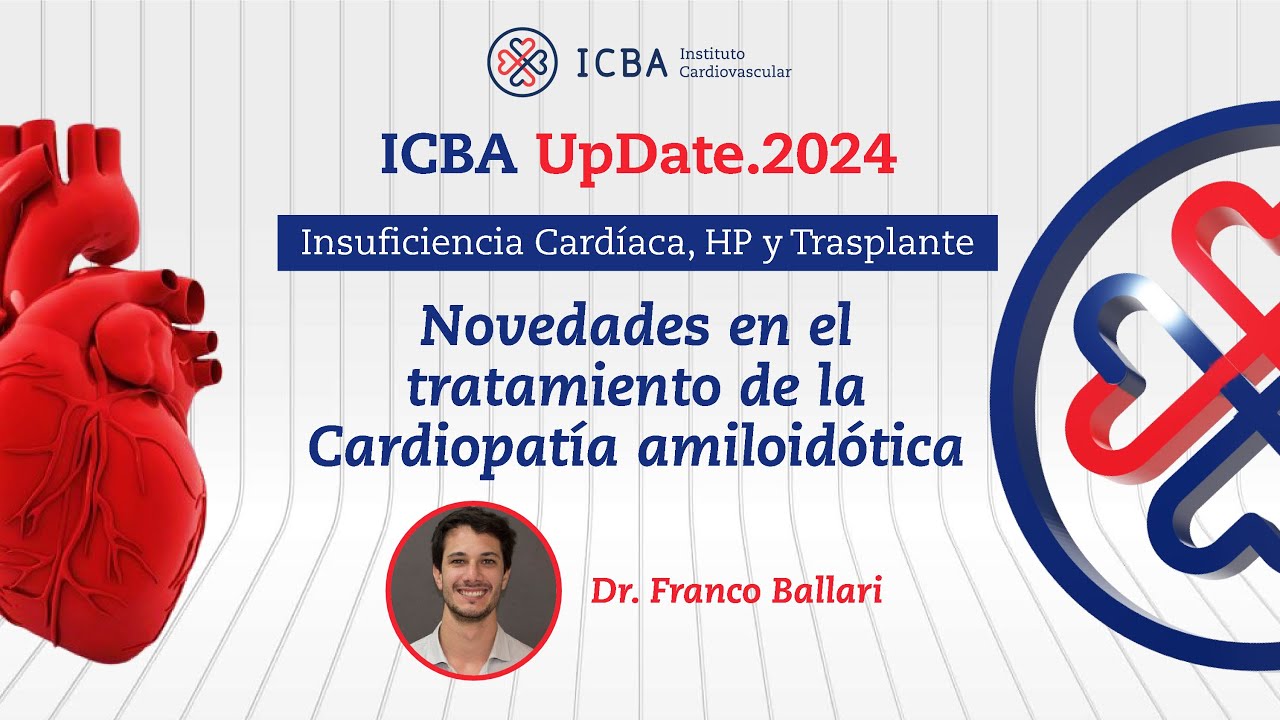 ICBA Instituto Cardiovascular

ICBA UpDate.2024

Insuficiencia Cardíaca, HP y Trasplante

Novedades en el tratamiento de la Cardiopatía amiloidótica

Dr. Franco Ballari